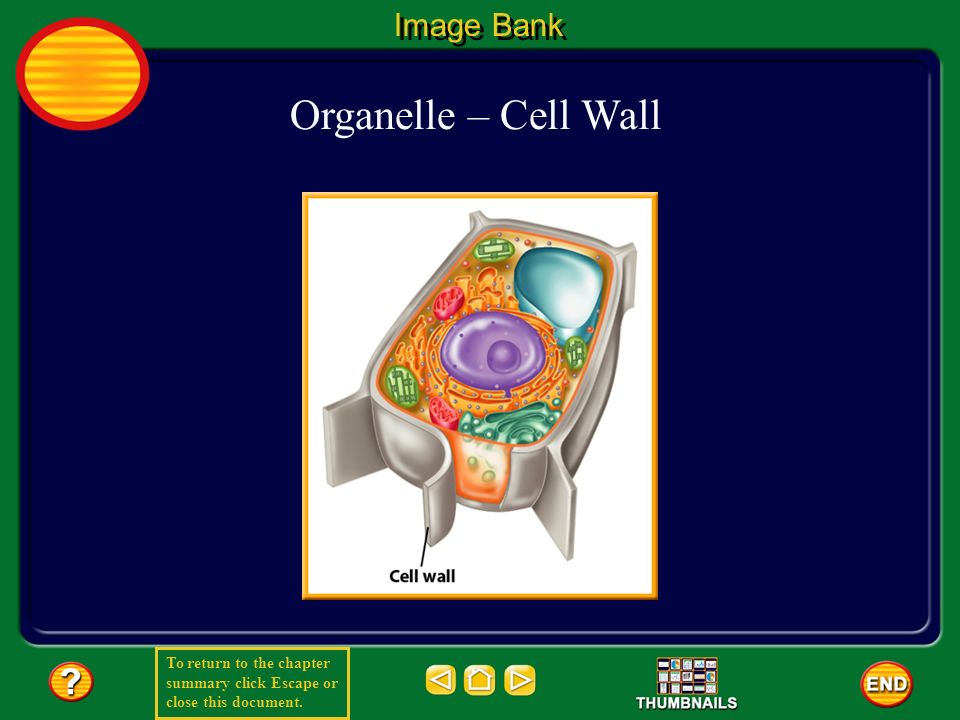 Image Bank

Organelle – Cell Wall

Cell wall

?

To return to the chapter summary click Escape or close this document.

THUMBNAILS

END